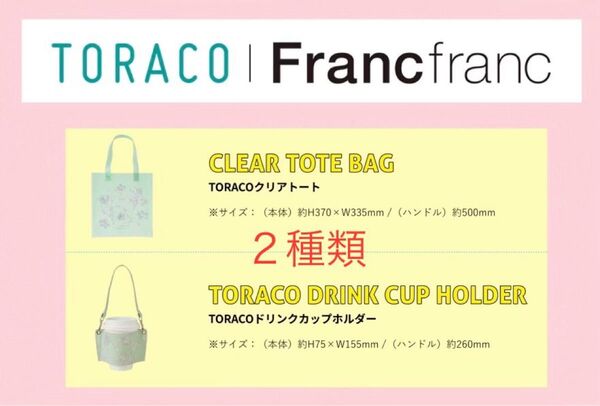 TORACO | Francfranc

CLEAR TOTE BAG
TORACOクリアトート
※サイズ：（本体）約H370×W335mm /（ハンドル）約500mm

２種類

TORACO DRINK CUP HOLDER
TORACOドリンクカップホルダー
※サイズ：（本体）約H75×W155mm /（ハンドル）約260mm